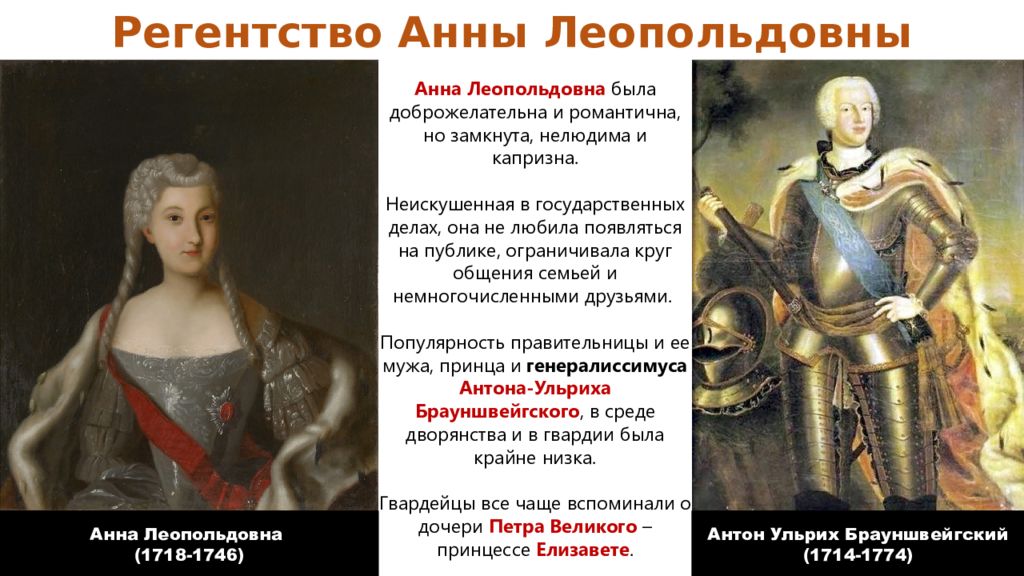 Регентство Анны Леопольдовны

Анна Леопольдовна была доброжелательна и романтична, но замкнута, нелюдима и капризна.

Неискушенная в государственных делах, она не любила появляться на публике, ограничивала круг общения семьей и немногочисленными друзьями.

Популярность правительницы и ее мужа, принца и генералиссимуса Антона-Ульриха Брауншвейгского, в среде дворянства и в гвардии была крайне низка.

Гвардейцы все чаще вспоминали о дочери Петра Великого – принцессе Елизавете.

Анна Леопольдовна
(1718-1746)

Антон Ульрих Брауншвейгский
(1714-1774)